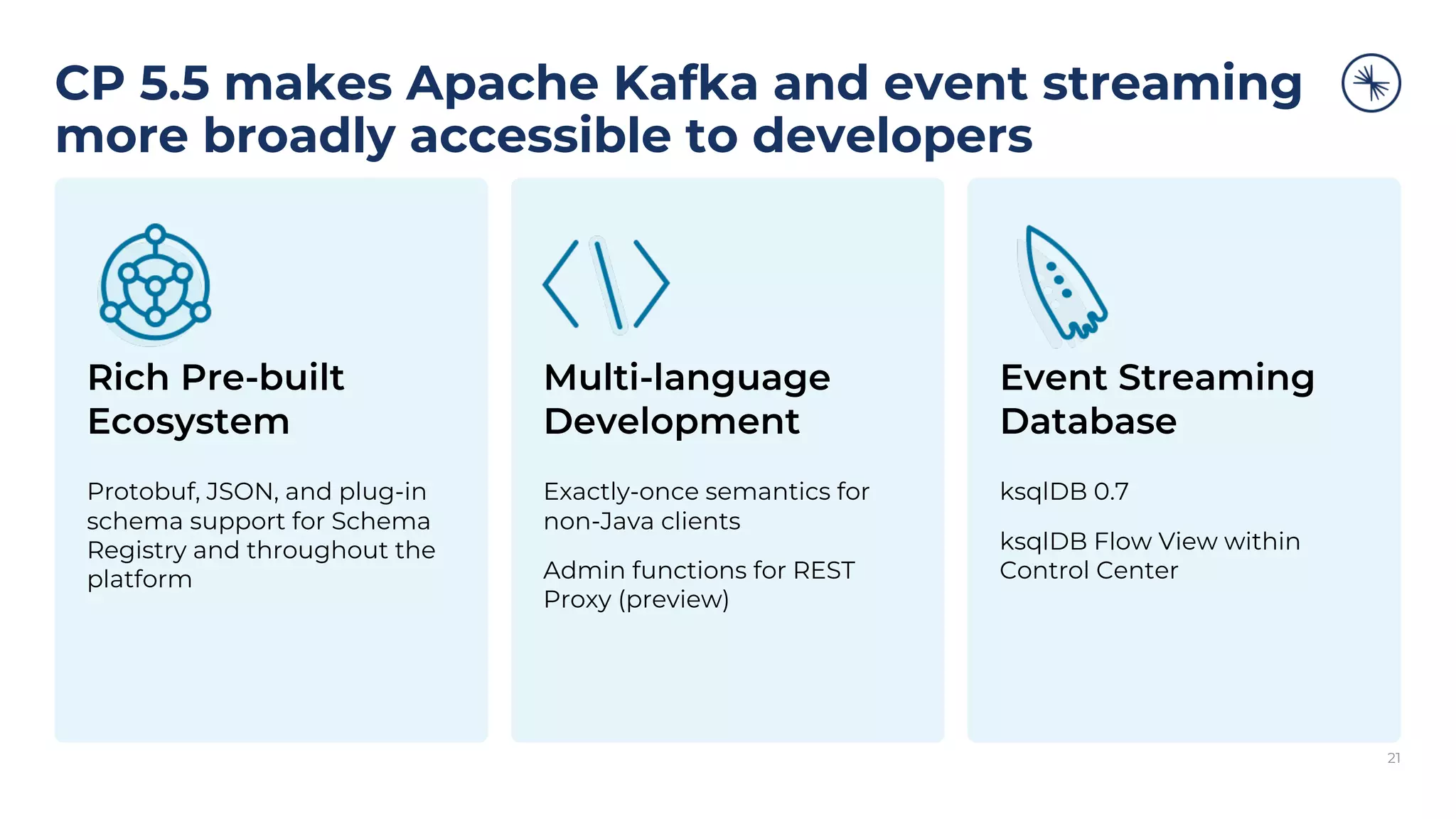 CP 5.5 makes Apache Kafka and event streaming more broadly accessible to developers

Rich Pre-built Ecosystem

Protobuf, JSON, and plug-in schema support for Schema Registry and throughout the platform

Multi-language Development

Exactly-once semantics for non-Java clients

Admin functions for REST Proxy (preview)

Event Streaming Database

ksqlDB 0.7

ksqlDB Flow View within Control Center

21